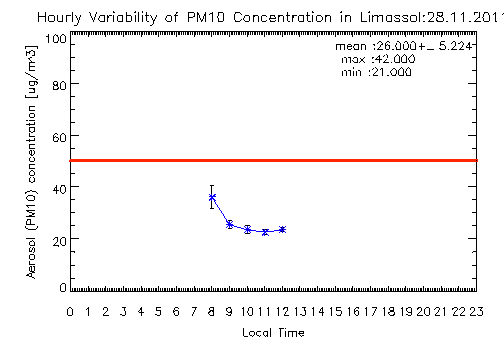 Hourly Variability of PM10 Concentration in Limassol:28.11.2011

mean :26.000+_ 5.224
max :42.000
min :21.000

Aerosol (PM10) concentration [ug/m3]

100
80
60
40
20
0

0 1 2 3 4 5 6 7 8 9 10 11 12 13 14 15 16 17 18 19 20 21 22 23

Local Time